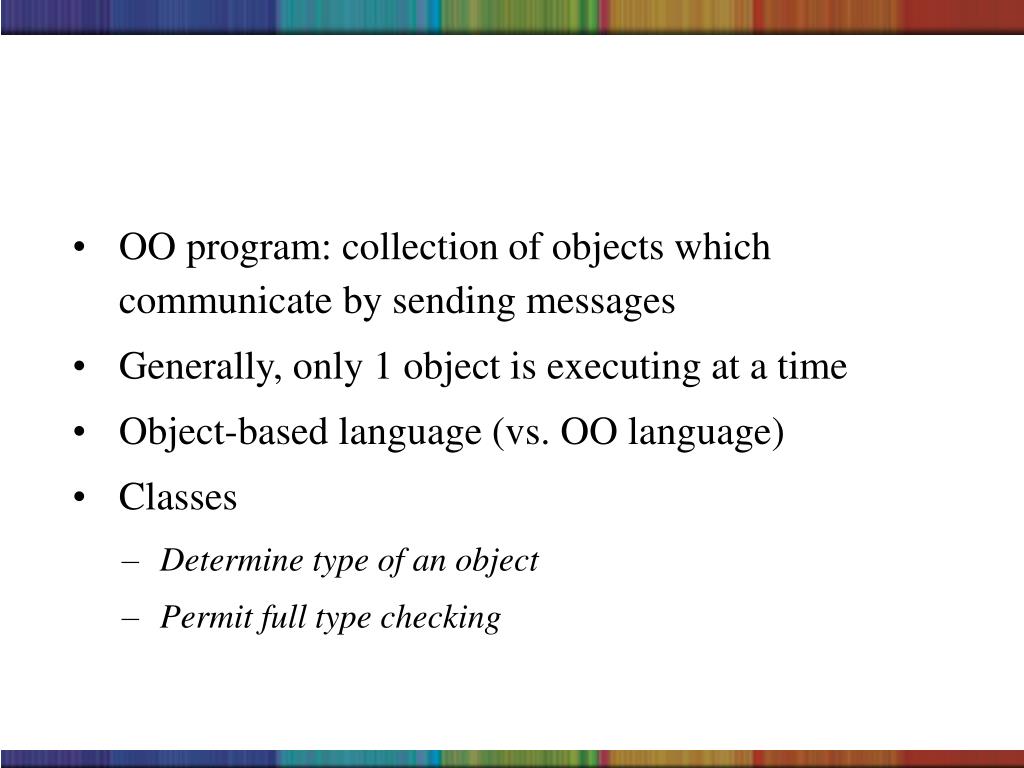 • OO program: collection of objects which communicate by sending messages
• Generally, only 1 object is executing at a time
• Object-based language (vs. OO language)
• Classes
– Determine type of an object
– Permit full type checking